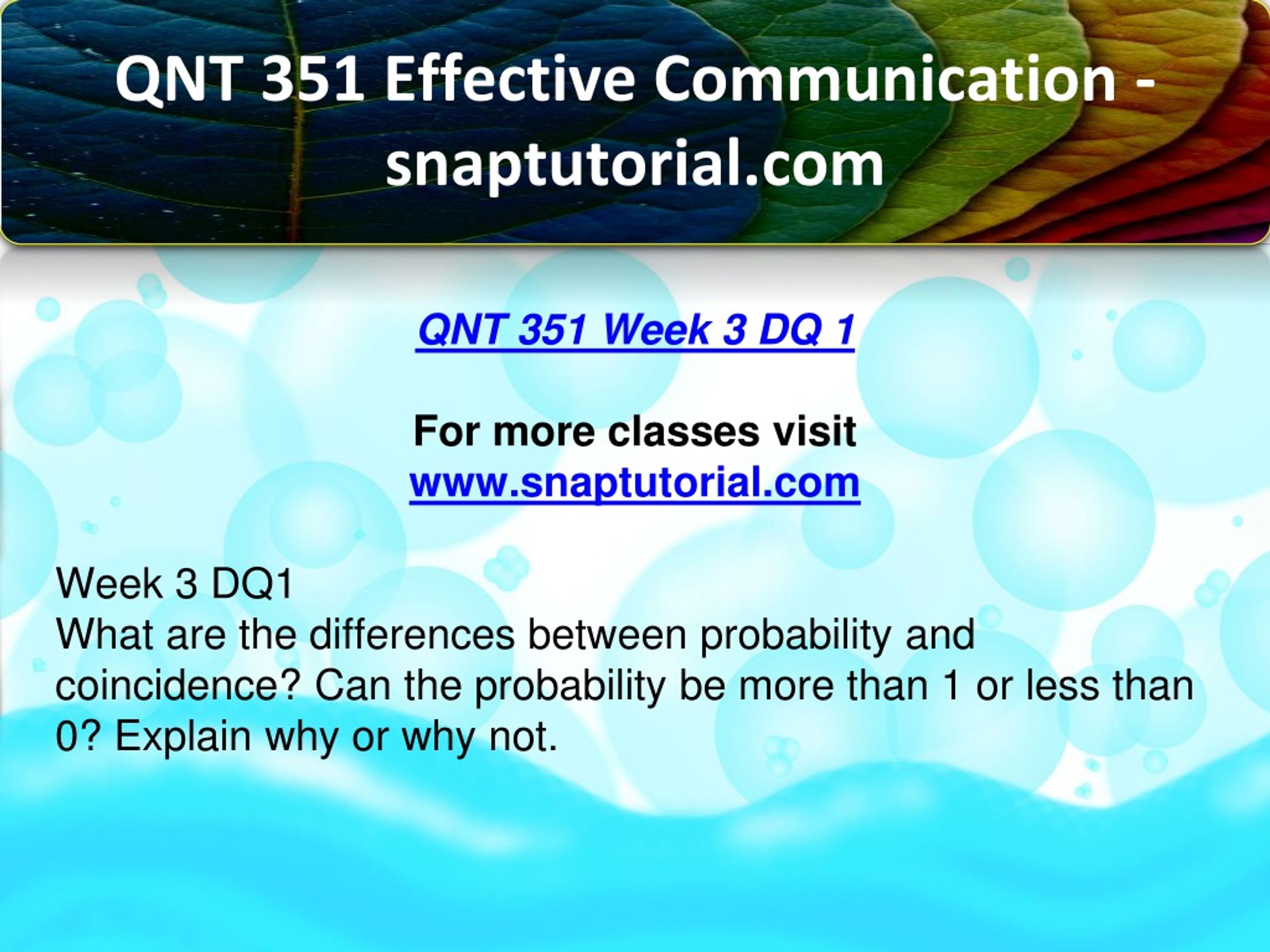 QNT 351 Effective Communication - snaptutorial.com

QNT 351 Week 3 DQ 1

For more classes visit
www.snaptutorial.com

Week 3 DQ1
What are the differences between probability and coincidence? Can the probability be more than 1 or less than 0? Explain why or why not.